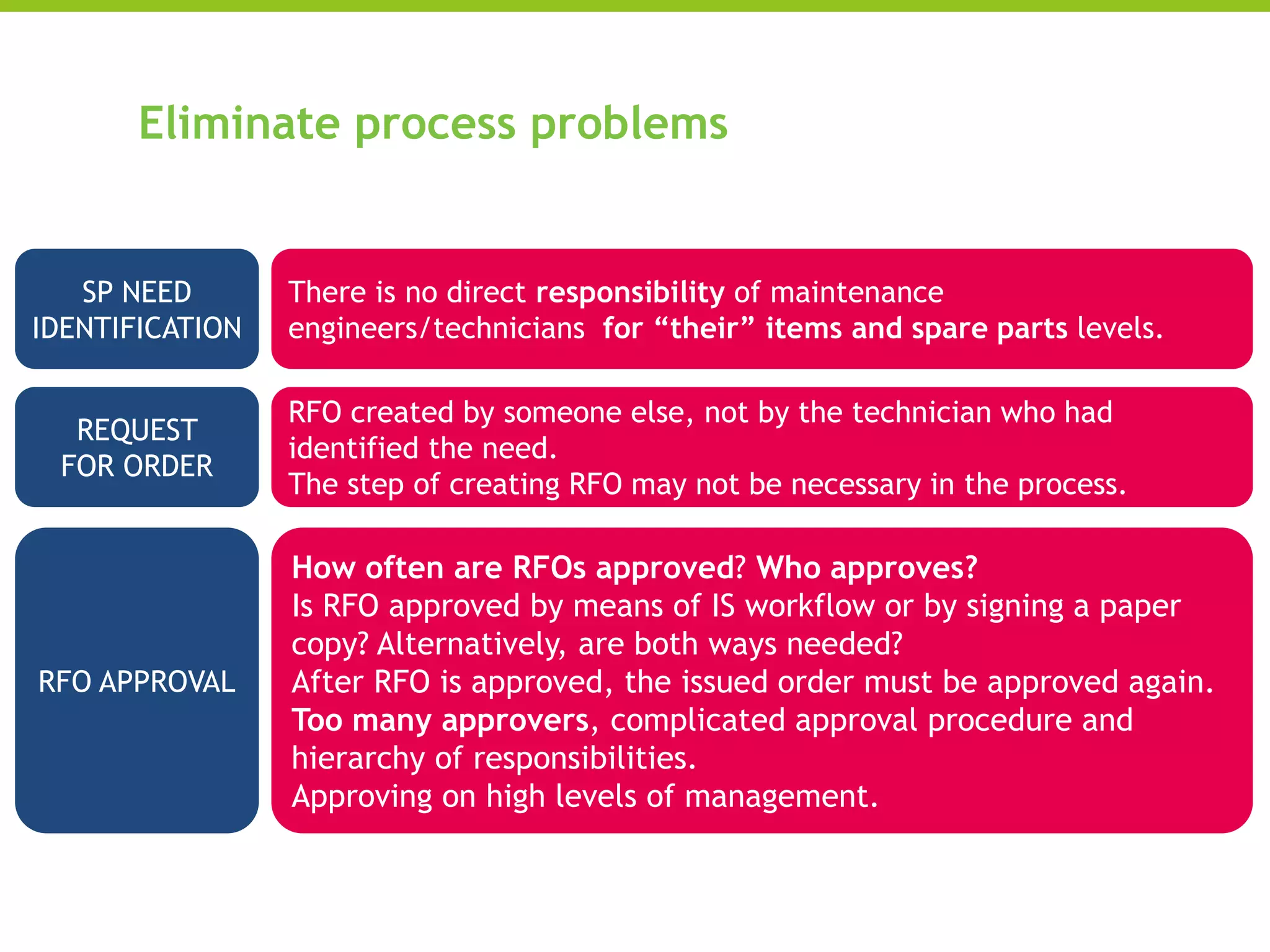 Eliminate process problems

SP NEED IDENTIFICATION

There is no direct responsibility of maintenance engineers/technicians for “their” items and spare parts levels.

REQUEST FOR ORDER

RFO created by someone else, not by the technician who had identified the need.
The step of creating RFO may not be necessary in the process.

RFO APPROVAL

How often are RFOs approved? Who approves?
Is RFO approved by means of IS workflow or by signing a paper copy? Alternatively, are both ways needed?
After RFO is approved, the issued order must be approved again.
Too many approvers, complicated approval procedure and hierarchy of responsibilities.
Approving on high levels of management.